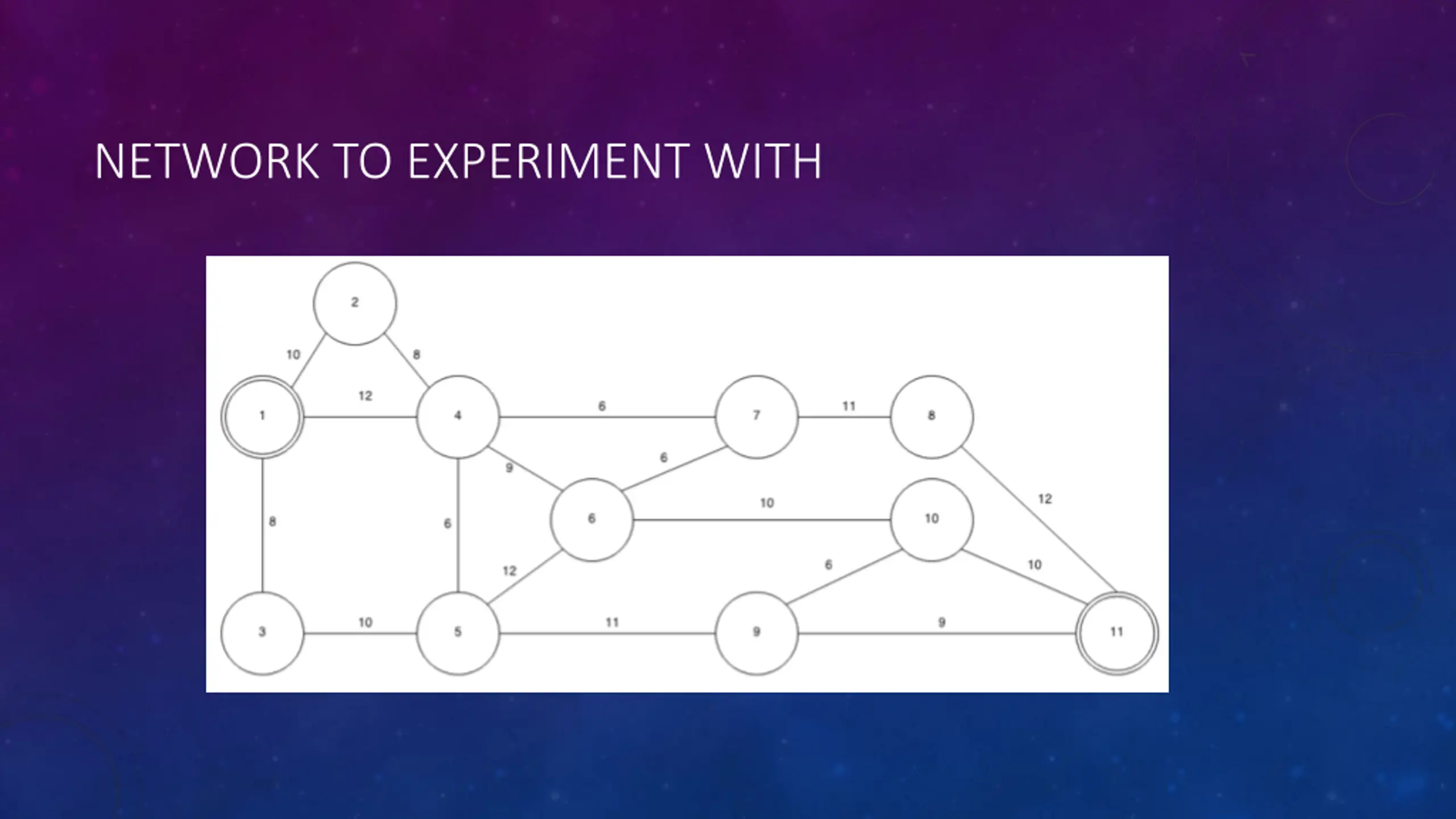 NETWORK TO EXPERIMENT WITH

2
10
8
1
12
4
6
7
11
8
9
6
8
6
6
10
10
12
12
6
10
3
10
5
11
9
9
11